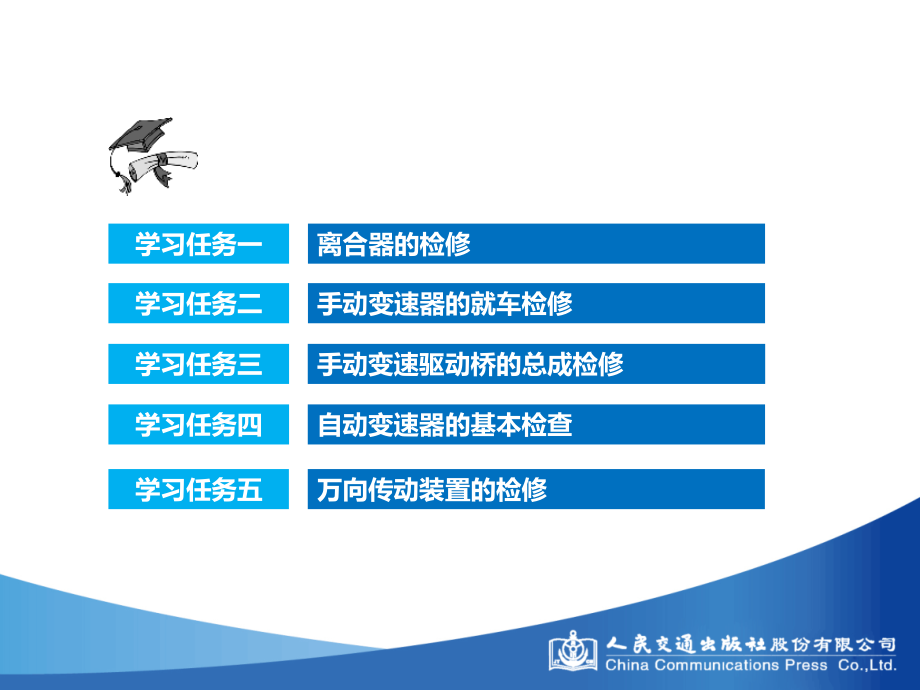 学习任务一 离合器的检修

学习任务二 手动变速器的就车检修

学习任务三 手动变速驱动桥的总成检修

学习任务四 自动变速器的基本检查

学习任务五 万向传动装置的检修

人民交通出版社股份有限公司
China Communications Press Co.,Ltd.